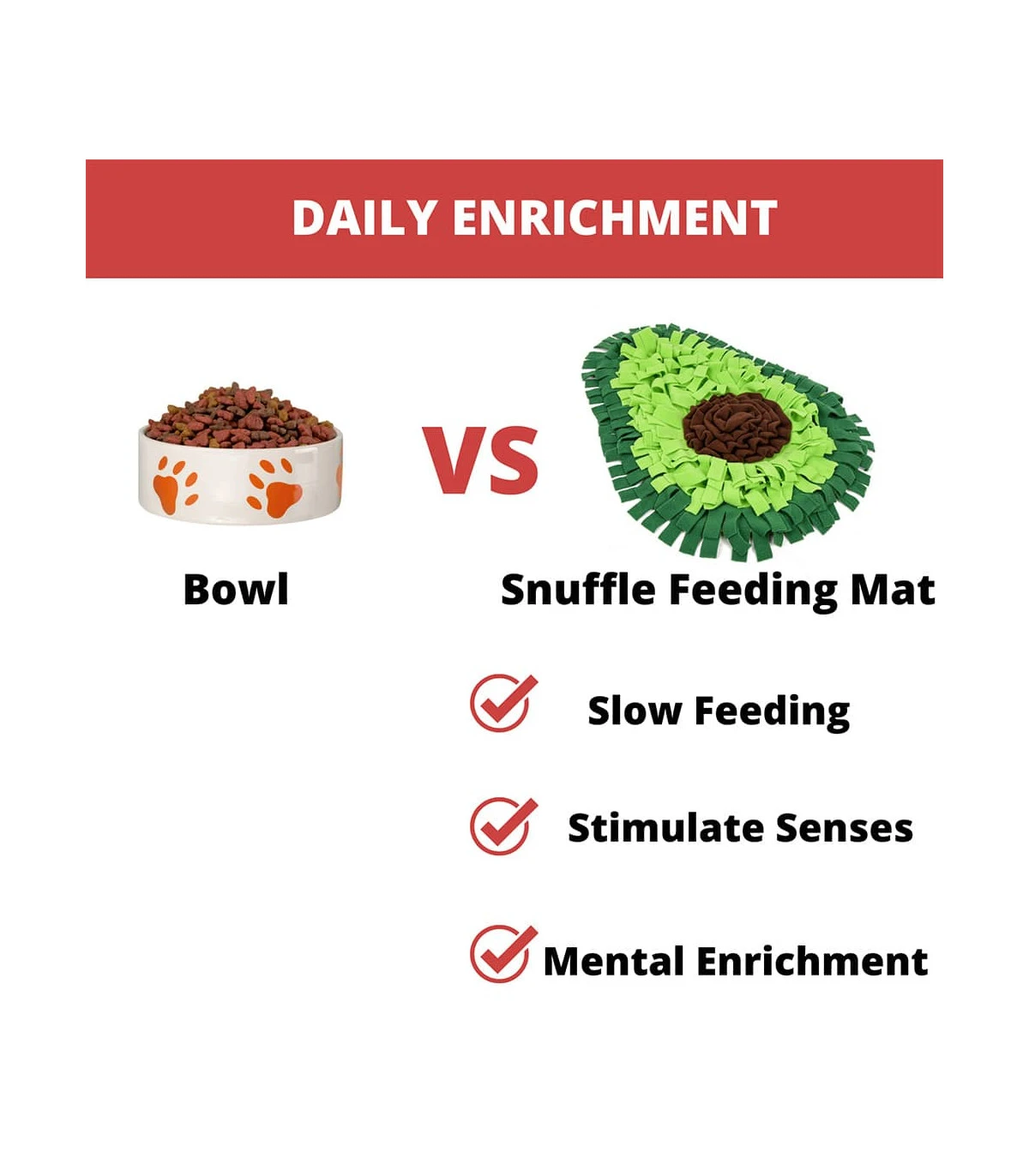 DAILY ENRICHMENT

VS

Bowl

Snuffle Feeding Mat

Slow Feeding

Stimulate Senses

Mental Enrichment